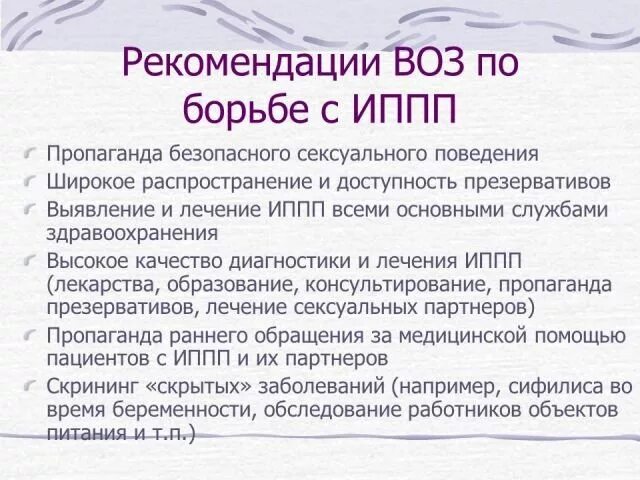 Рекомендации ВОЗ по борьбе с ИППП

Пропаганда безопасного сексуального поведения

Широкое распространение и доступность презервативов

Выявление и лечение ИППП всеми основными службами здравоохранения

Высокое качество диагностики и лечения ИППП (лекарства, образование, консультирование, пропаганда презервативов, лечение сексуальных партнеров)

Пропаганда раннего обращения за медицинской помощью пациентов с ИППП и их партнеров

Скрининг «скрытых» заболеваний (например, сифилиса во время беременности, обследование работников объектов питания и т.п.)